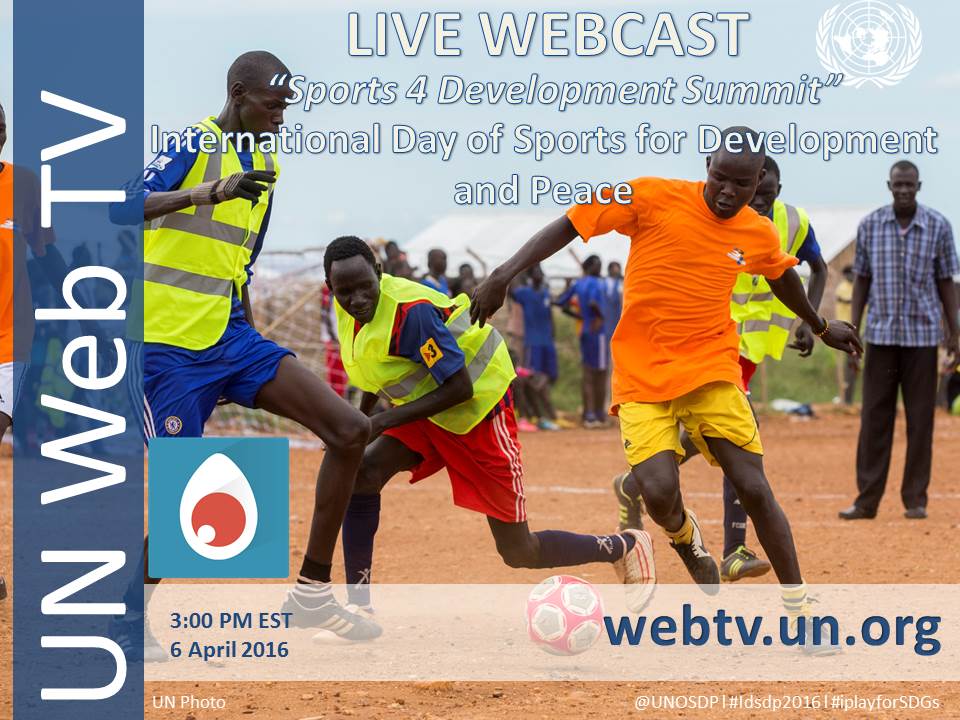 UN Web TV

LIVE WEBCAST

"Sports 4 Development Summit"

International Day of Sports for Development and Peace

3:00 PM EST
6 April 2016

webtv.un.org

UN Photo

@UNOSDP | #Idsdp2016 | #iplayforSDGs